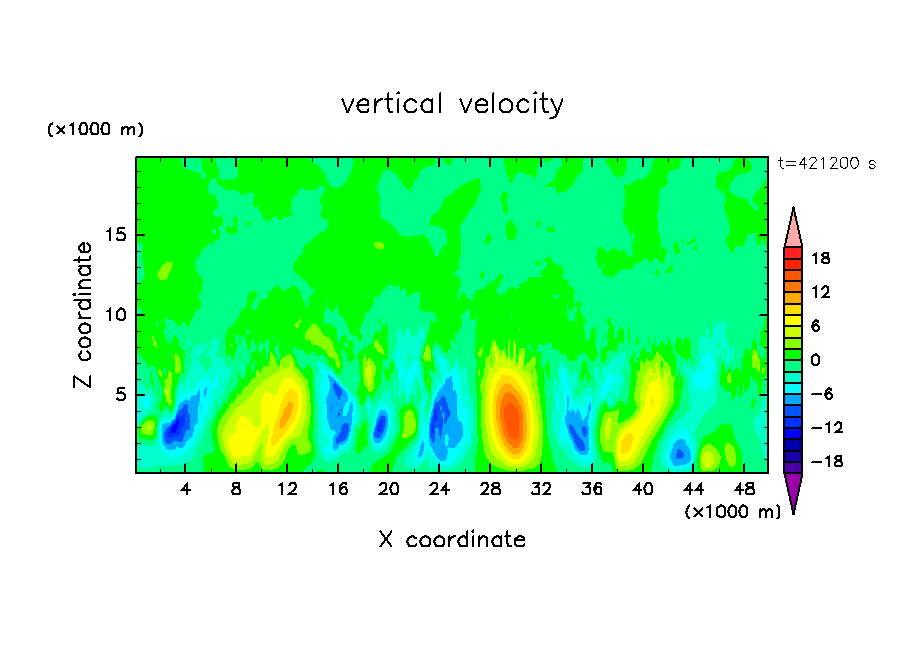 vertical velocity

(×1000 m)

t=421200 s

Z coordinate

15
10
5

4 8 12 16 20 24 28 32 36 40 44 48

(×1000 m)

X coordinate

18
12
6
0
−6
−12
−18